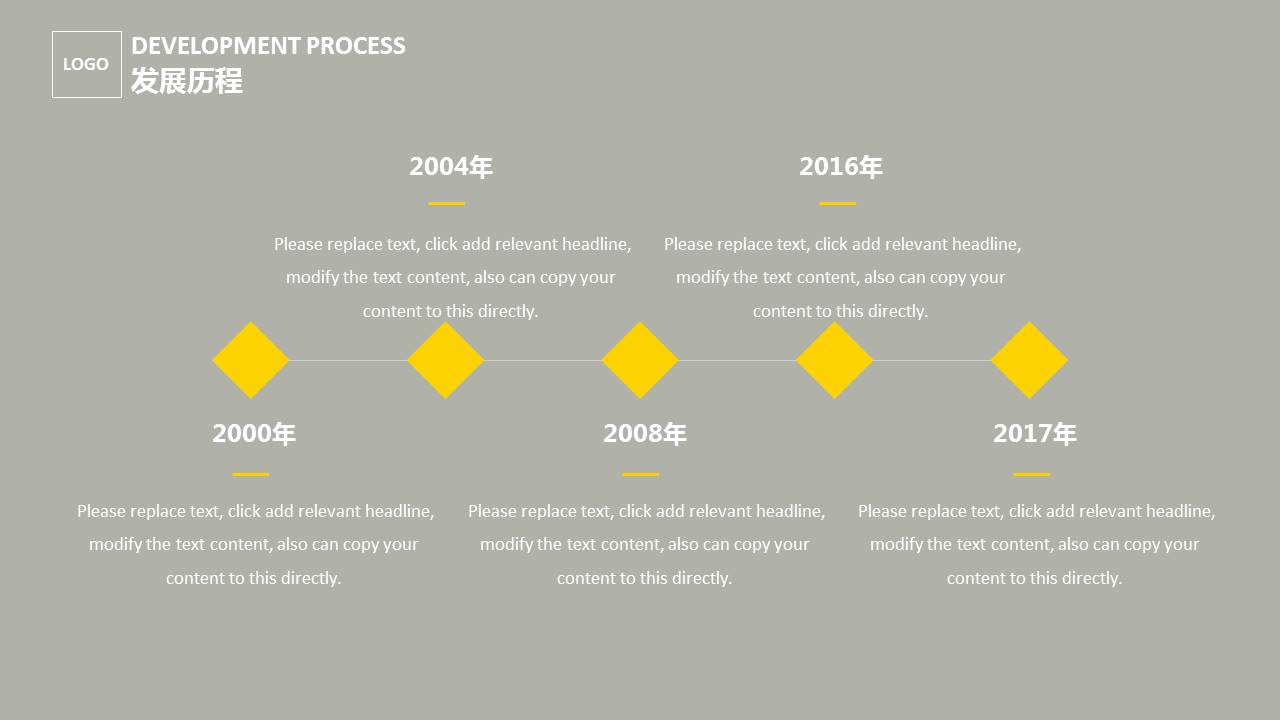 LOGO

DEVELOPMENT PROCESS
发展历程

2004年

Please replace text, click add relevant headline, modify the text content, also can copy your content to this directly.

2016年

Please replace text, click add relevant headline, modify the text content, also can copy your content to this directly.

2000年

Please replace text, click add relevant headline, modify the text content, also can copy your content to this directly.

2008年

Please replace text, click add relevant headline, modify the text content, also can copy your content to this directly.

2017年

Please replace text, click add relevant headline, modify the text content, also can copy your content to this directly.